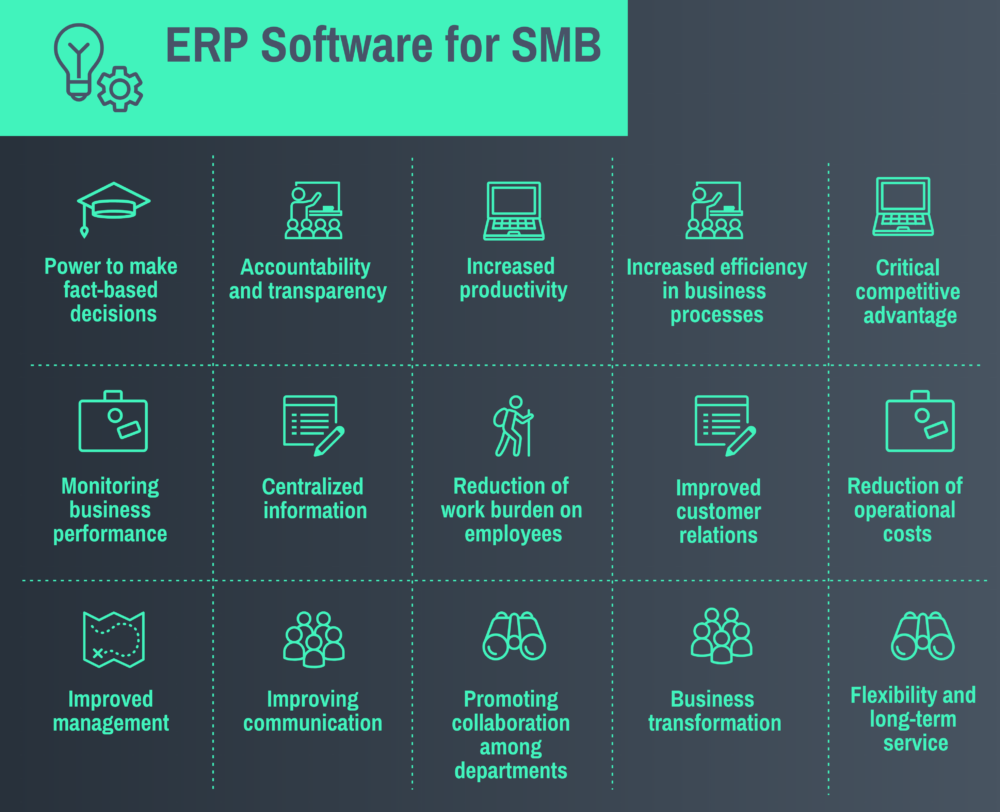 ERP Software for SMB

Power to make fact-based decisions

Accountability and transparency

Increased productivity

Increased efficiency in business processes

Critical competitive advantage

Monitoring business performance

Centralized information

Reduction of work burden on employees

Improved customer relations

Reduction of operational costs

Improved management

Improving communication

Promoting collaboration among departments

Business transformation

Flexibility and long-term service